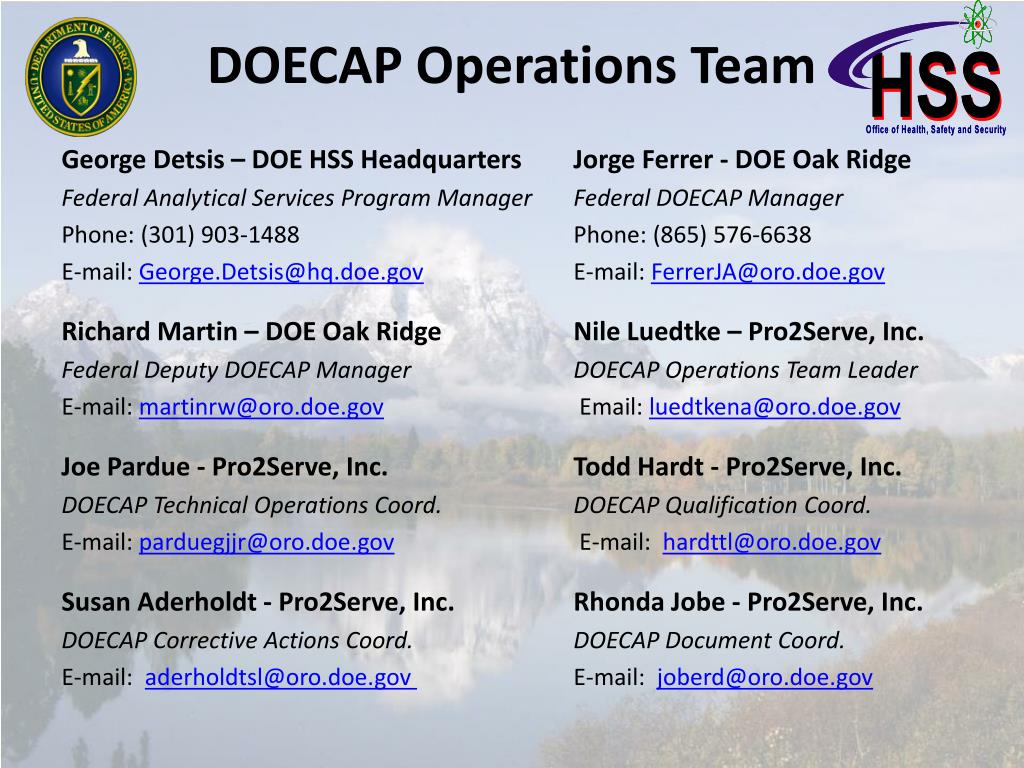 DEPARTMENT OF ENERGY UNITED STATES OF AMERICA

DOECAP Operations Team

HSS
Office of Health, Safety and Security

George Detsis – DOE HSS Headquarters
Federal Analytical Services Program Manager
Phone: (301) 903-1488
E-mail: George.Detsis@hq.doe.gov

Richard Martin – DOE Oak Ridge
Federal Deputy DOECAP Manager
E-mail: martinrw@oro.doe.gov

Joe Pardue - Pro2Serve, Inc.
DOECAP Technical Operations Coord.
E-mail: parduegjjr@oro.doe.gov

Susan Aderholdt - Pro2Serve, Inc.
DOECAP Corrective Actions Coord.
E-mail: aderholdtsl@oro.doe.gov

Jorge Ferrer - DOE Oak Ridge
Federal DOECAP Manager
Phone: (865) 576-6638
E-mail: FerrerJA@oro.doe.gov

Nile Luedtke – Pro2Serve, Inc.
DOECAP Operations Team Leader
Email: luedtkena@oro.doe.gov

Todd Hardt - Pro2Serve, Inc.
DOECAP Qualification Coord.
E-mail: hardttl@oro.doe.gov

Rhonda Jobe - Pro2Serve, Inc.
DOECAP Document Coord.
E-mail: joberd@oro.doe.gov